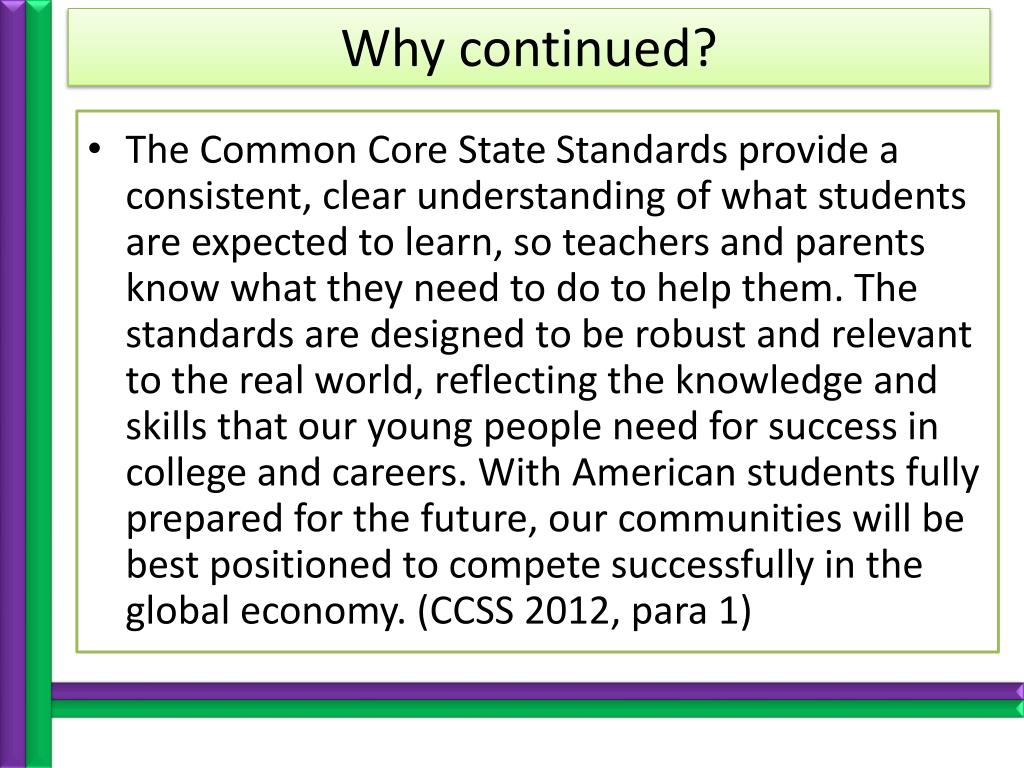 Why continued?

• The Common Core State Standards provide a consistent, clear understanding of what students are expected to learn, so teachers and parents know what they need to do to help them. The standards are designed to be robust and relevant to the real world, reflecting the knowledge and skills that our young people need for success in college and careers. With American students fully prepared for the future, our communities will be best positioned to compete successfully in the global economy. (CCSS 2012, para 1)